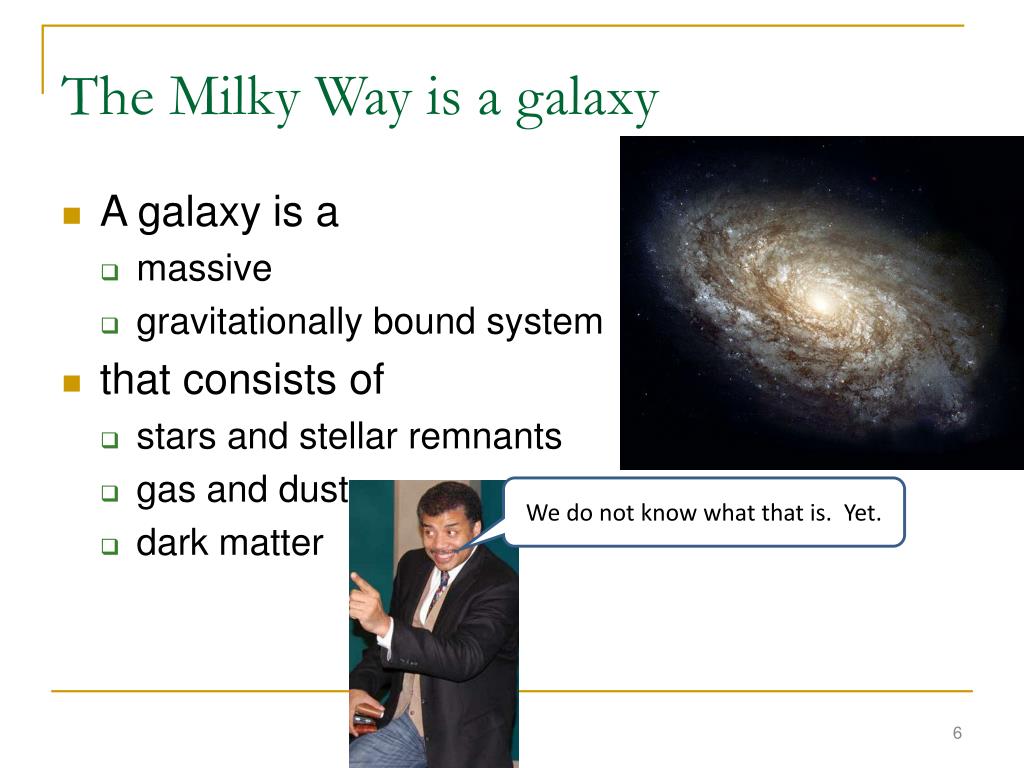 The Milky Way is a galaxy

A galaxy is a
massive
gravitationally bound system
that consists of
stars and stellar remnants
gas and dust
dark matter

We do not know what that is.  Yet.

6